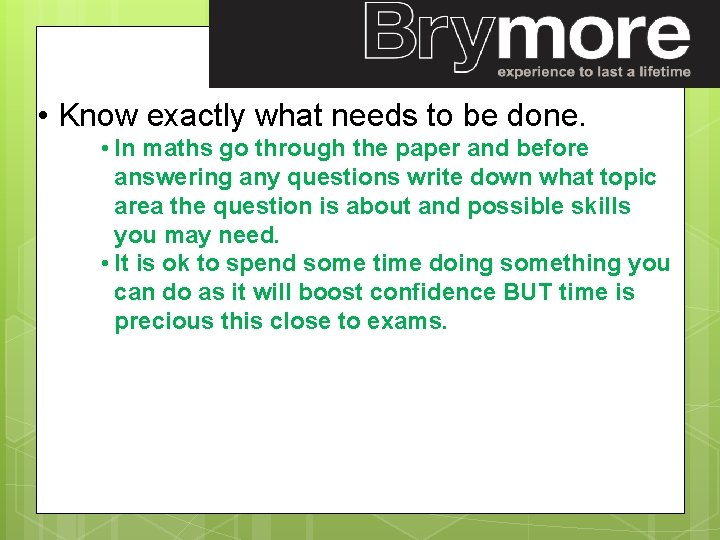 Brymore
experience to last a lifetime

• Know exactly what needs to be done.

• In maths go through the paper and before answering any questions write down what topic area the question is about and possible skills you may need.

• It is ok to spend some time doing something you can do as it will boost confidence BUT time is precious this close to exams.